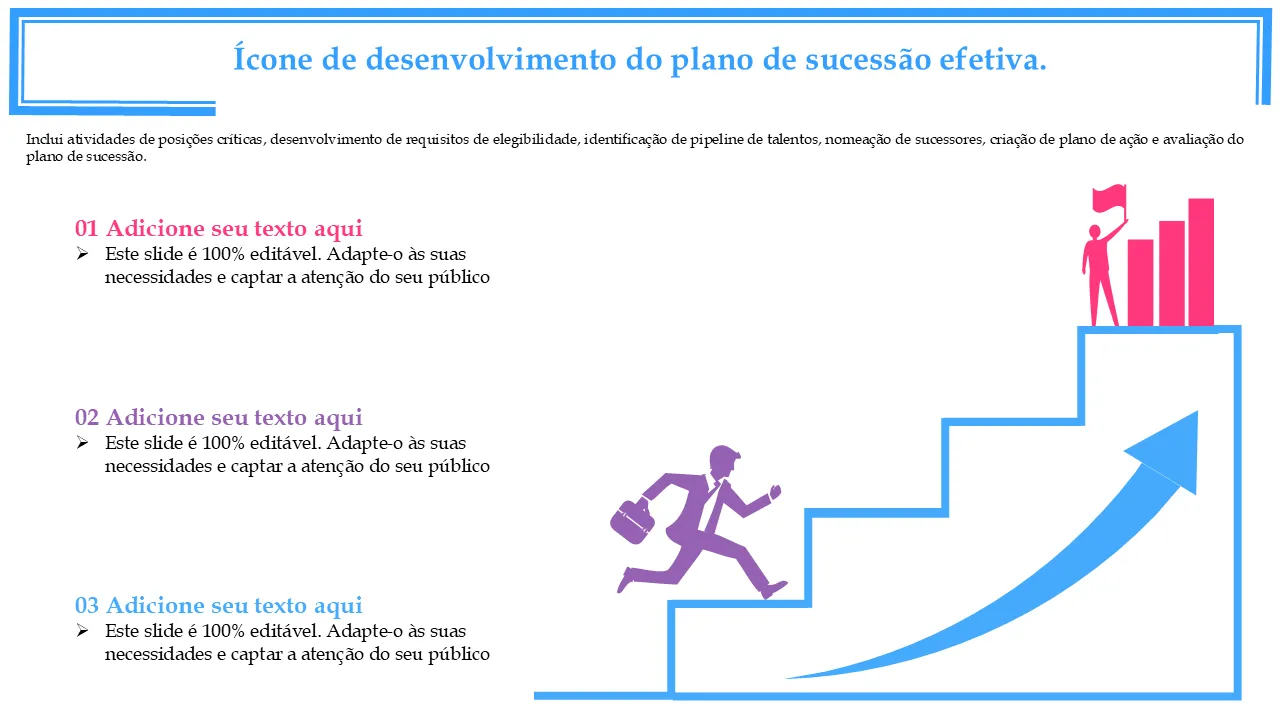 Ícone de desenvolvimento do plano de sucessão efetiva.

Inclui atividades de posições críticas, desenvolvimento de requisitos de elegibilidade, identificação de pipeline de talentos, nomeação de sucessores, criação de plano de ação e avaliação do plano de sucessão.

01 Adicione seu texto aqui
➢ Este slide é 100% editável. Adapte-o às suas necessidades e captar a atenção do seu público

02 Adicione seu texto aqui
➢ Este slide é 100% editável. Adapte-o às suas necessidades e captar a atenção do seu público

03 Adicione seu texto aqui
➢ Este slide é 100% editável. Adapte-o às suas necessidades e captar a atenção do seu público